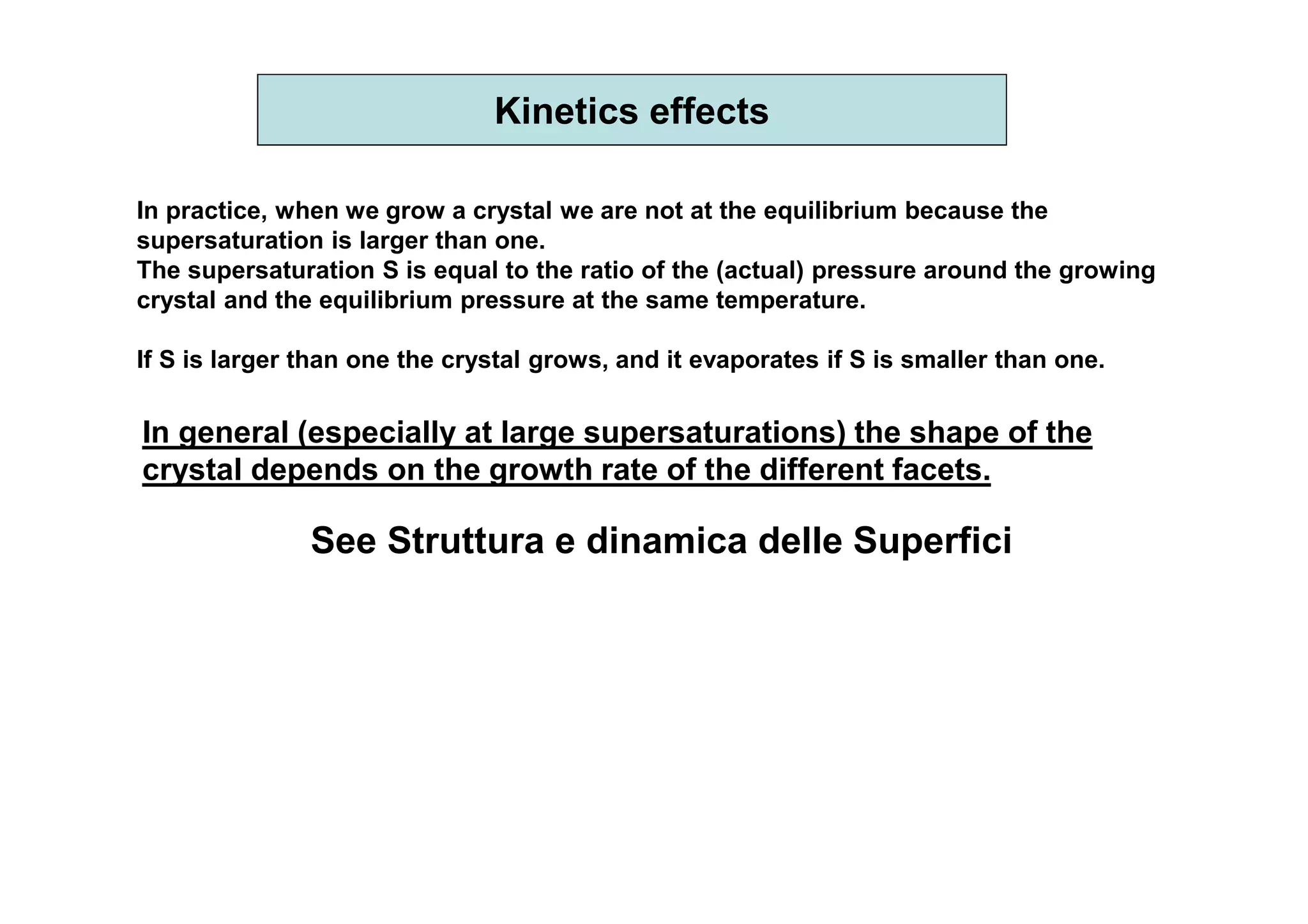 Kinetics effects

In practice, when we grow a crystal we are not at the equilibrium because the supersaturation is larger than one.
The supersaturation S is equal to the ratio of the (actual) pressure around the growing crystal and the equilibrium pressure at the same temperature.

If S is larger than one the crystal grows, and it evaporates if S is smaller than one.

In general (especially at large supersaturations) the shape of the crystal depends on the growth rate of the different facets.

See Struttura e dinamica delle Superfici